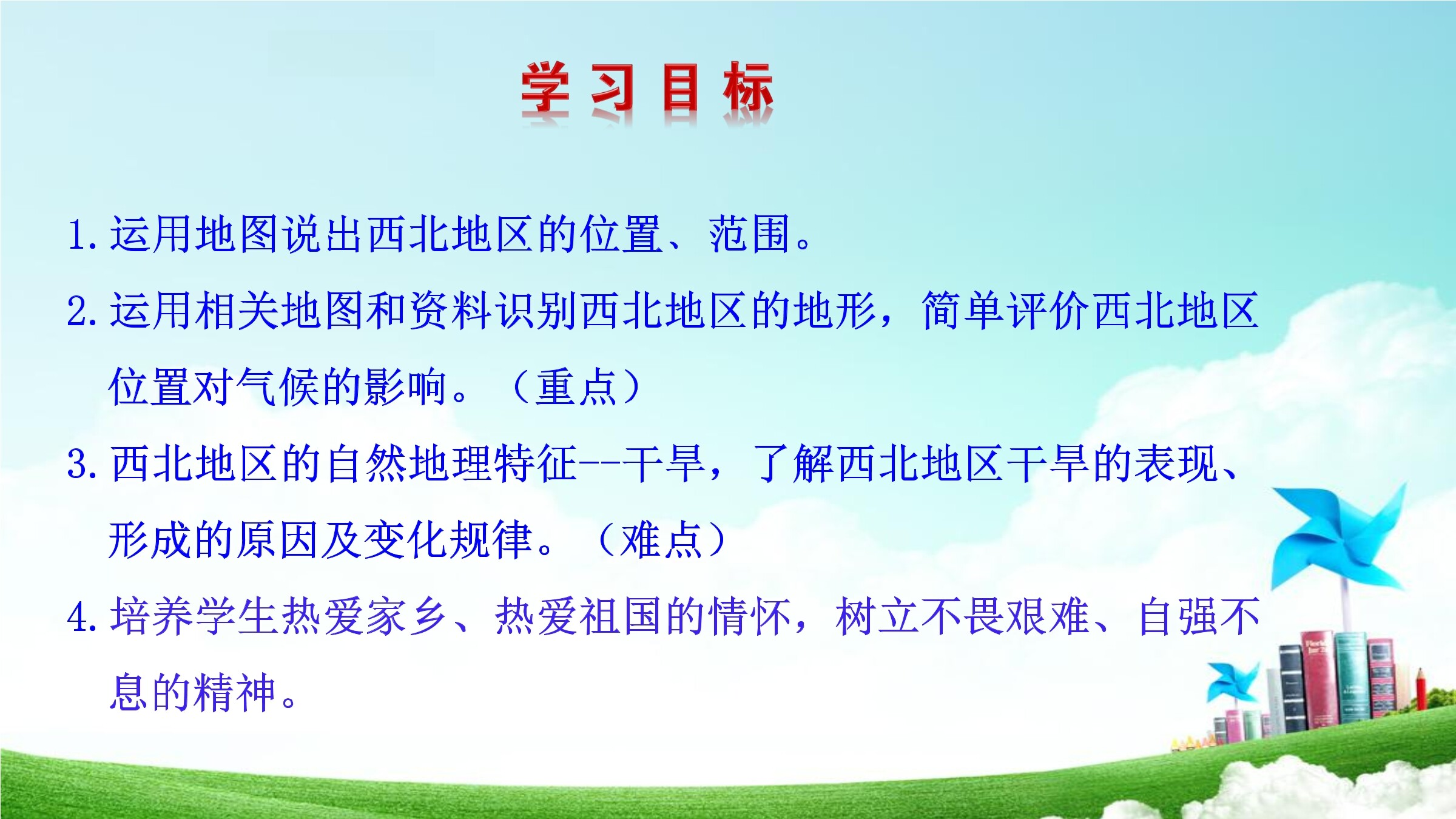 学习目标

1.运用地图说出西北地区的位置、范围。

2.运用相关地图和资料识别西北地区的地形，简单评价西北地区位置对气候的影响。（重点）

3.西北地区的自然地理特征--干旱，了解西北地区干旱的表现、形成的原因及变化规律。（难点）

4.培养学生热爱家乡、热爱祖国的情怀，树立不畏艰难、自强不息的精神。